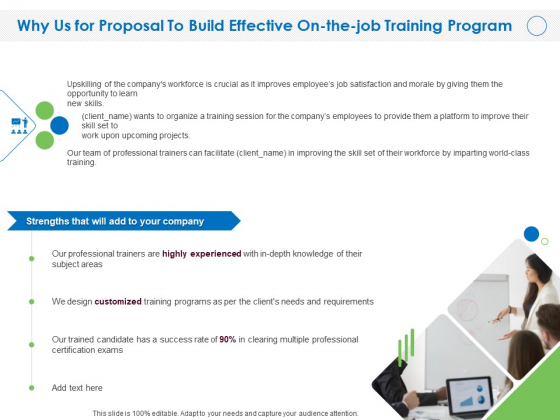 Why Us for Proposal To Build Effective On-the-job Training Program

Upskilling of the company's workforce is crucial as it improves employee's job satisfaction and morale by giving them the opportunity to learn new skills.

(client_name) wants to organize a training session for the company's employees to provide them a platform to improve their skill set to work upon upcoming projects.

Our team of professional trainers can facilitate (client_name) in improving the skill set of their workforce by imparting world-class training.

Strengths that will add to your company

Our professional trainers are highly experienced with in-depth knowledge of their subject areas

We design customized training programs as per the client's needs and requirements

Our trained candidate has a success rate of 90% in clearing multiple professional certification exams

Add text here

This slide is 100% editable. Adapt to your needs and capture your audience attention.